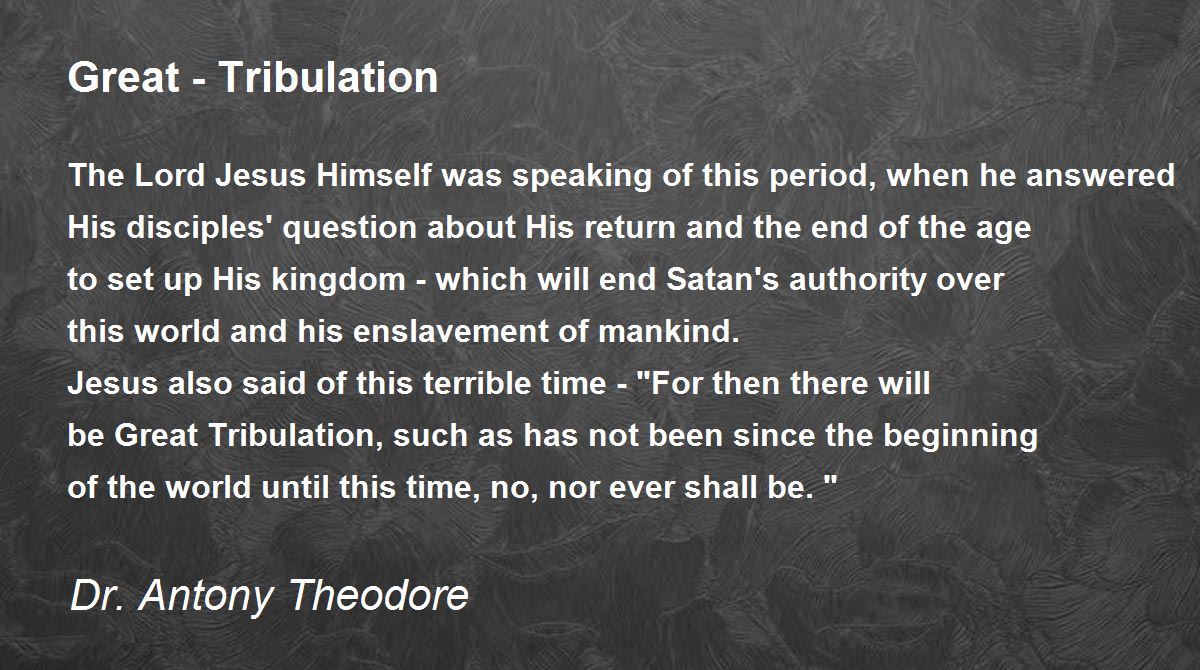 Great - Tribulation

The Lord Jesus Himself was speaking of this period, when he answered
His disciples' question about His return and the end of the age
to set up His kingdom - which will end Satan's authority over
this world and his enslavement of mankind.
Jesus also said of this terrible time - "For then there will
be Great Tribulation, such as has not been since the beginning
of the world until this time, no, nor ever shall be. "

Dr. Antony Theodore